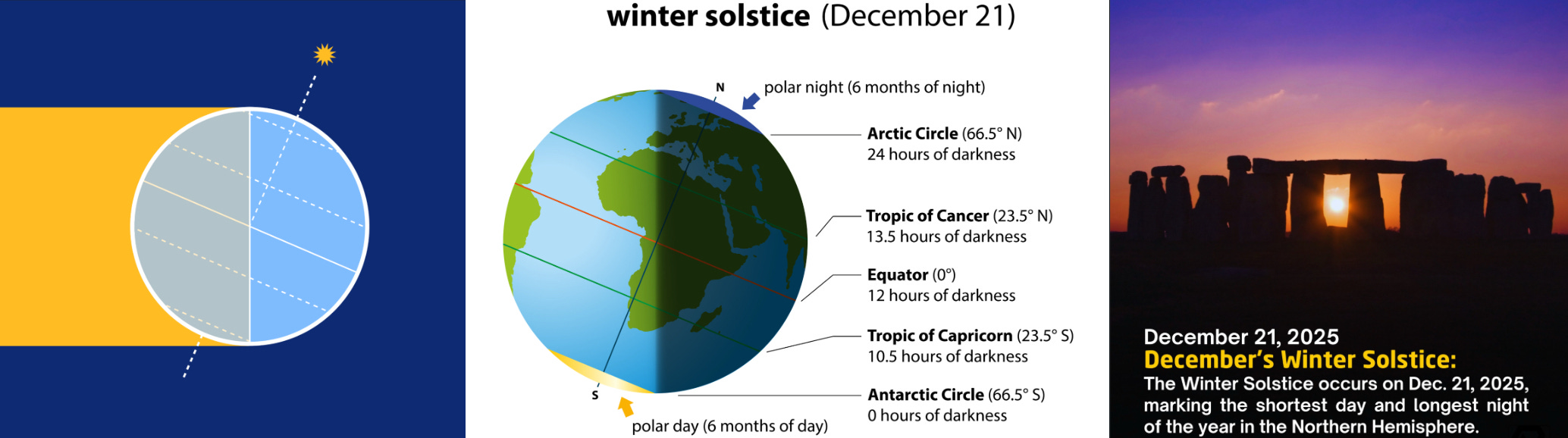 winter solstice (December 21)

N

polar night (6 months of night)

Arctic Circle (66.5° N)
24 hours of darkness

Tropic of Cancer (23.5° N)
13.5 hours of darkness

Equator (0°)
12 hours of darkness

Tropic of Capricorn (23.5° S)
10.5 hours of darkness

Antarctic Circle (66.5° S)
0 hours of darkness

S

polar day (6 months of day)

December 21, 2025
December's Winter Solstice:
The Winter Solstice occurs on Dec. 21, 2025, marking the shortest day and longest night of the year in the Northern Hemisphere.